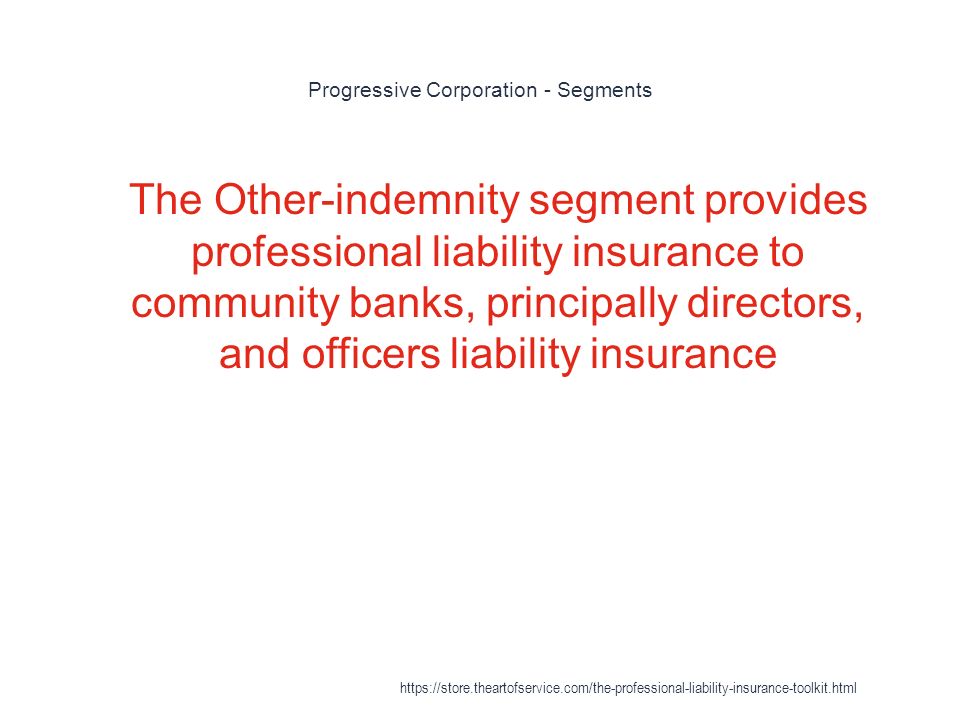 Progressive Corporation - Segments

The Other-indemnity segment provides professional liability insurance to community banks, principally directors, and officers liability insurance

https://store.theartofservice.com/the-professional-liability-insurance-toolkit.html